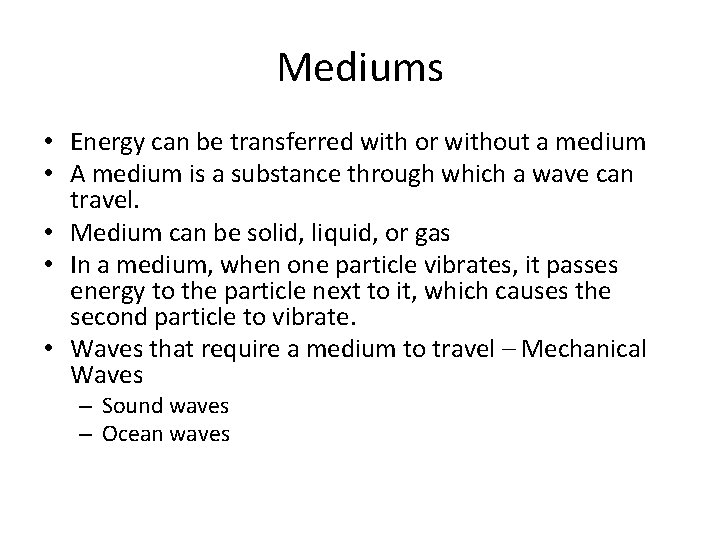 Mediums

• Energy can be transferred with or without a medium
• A medium is a substance through which a wave can travel.
• Medium can be solid, liquid, or gas
• In a medium, when one particle vibrates, it passes energy to the particle next to it, which causes the second particle to vibrate.
• Waves that require a medium to travel – Mechanical Waves
– Sound waves
– Ocean waves